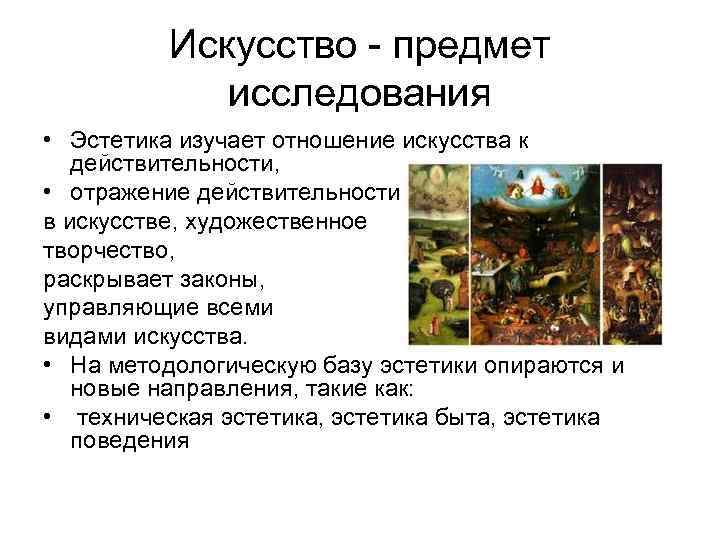 Искусство - предмет исследования

• Эстетика изучает отношение искусства к действительности,

• отражение действительности в искусстве, художественное творчество, раскрывает законы, управляющие всеми видами искусства.

• На методологическую базу эстетики опираются и новые направления, такие как:

• техническая эстетика, эстетика быта, эстетика поведения